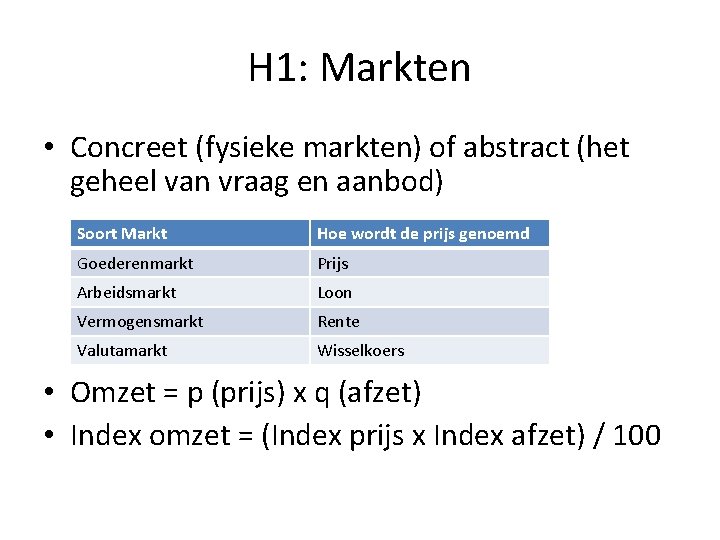 H1: Markten

• Concreet (fysieke markten) of abstract (het geheel van vraag en aanbod)

| Soort Markt | Hoe wordt de prijs genoemd |
|---|---|
| Goederenmarkt | Prijs |
| Arbeidsmarkt | Loon |
| Vermogensmarkt | Rente |
| Valutamarkt | Wisselkoers |

• Omzet = p (prijs) x q (afzet)
• Index omzet = (Index prijs x Index afzet) / 100